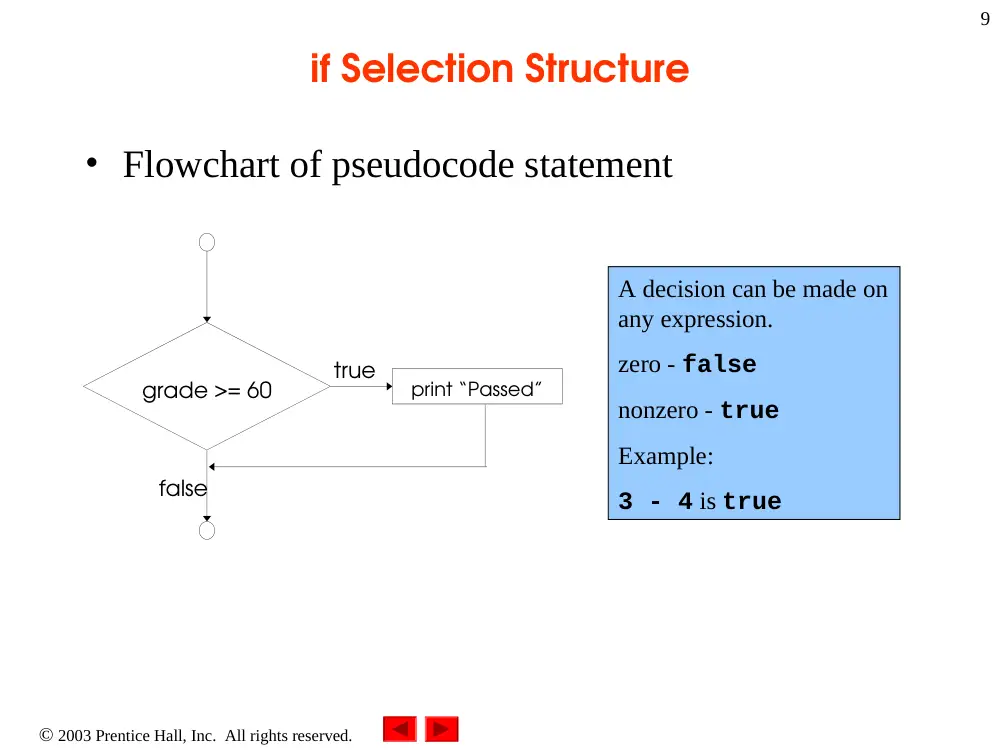 9

if Selection Structure

• Flowchart of pseudocode statement

grade >= 60

true

print "Passed"

false

A decision can be made on any expression.

zero - false

nonzero - true

Example:

3 - 4 is true

© 2003 Prentice Hall, Inc. All rights reserved.